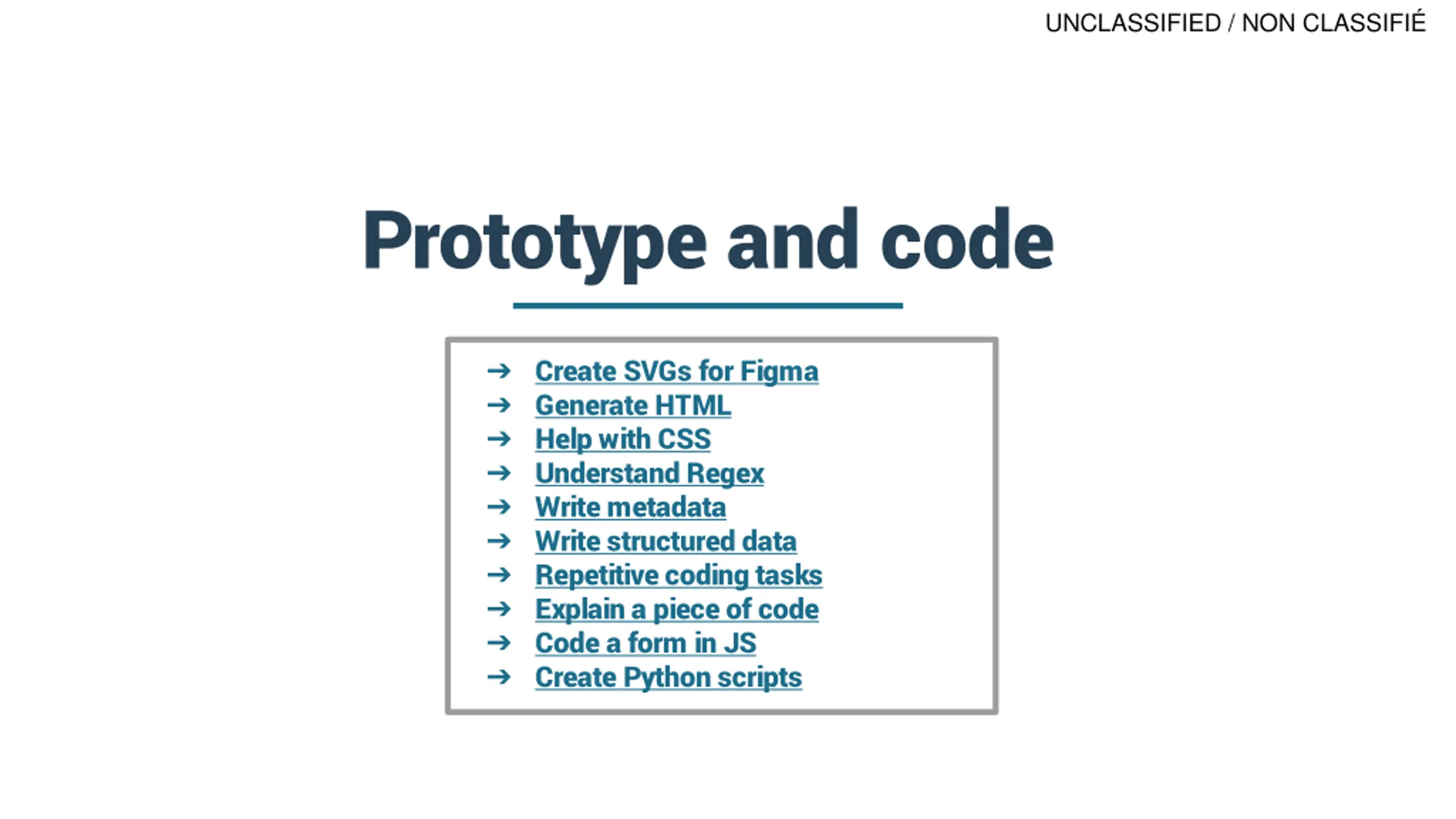 UNCLASSIFIED / NON CLASSIFIÉ

Prototype and code

→ Create SVGs for Figma
→ Generate HTML
→ Help with CSS
→ Understand Regex
→ Write metadata
→ Write structured data
→ Repetitive coding tasks
→ Explain a piece of code
→ Code a form in JS
→ Create Python scripts